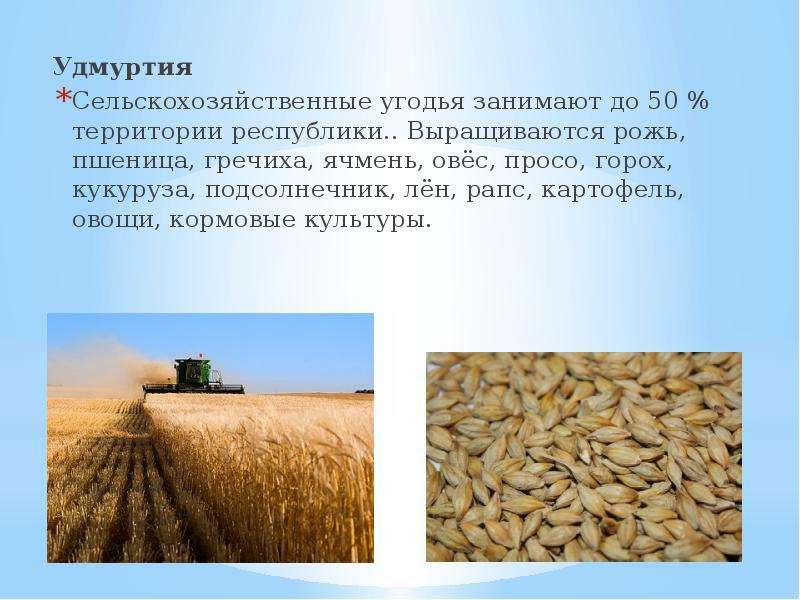 Удмуртия

*Сельскохозяйственные угодья занимают до 50 % территории республики.. Выращиваются рожь, пшеница, гречиха, ячмень, овёс, просо, горох, кукуруза, подсолнечник, лён, рапс, картофель, овощи, кормовые культуры.